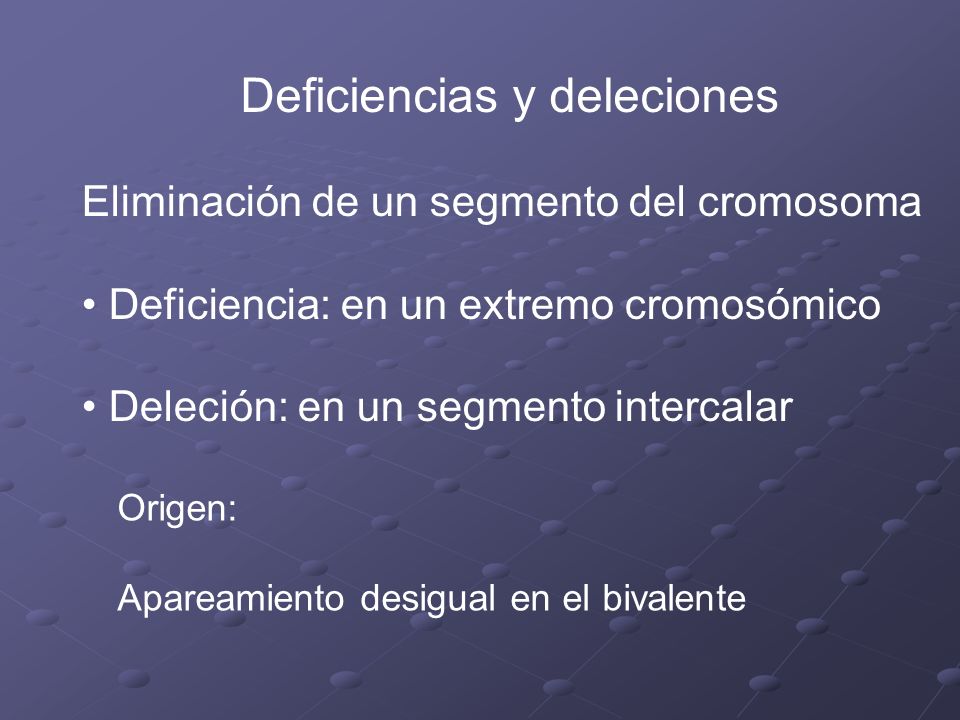 Deficiencias y deleciones

Eliminación de un segmento del cromosoma

• Deficiencia: en un extremo cromosómico

• Deleción: en un segmento intercalar

Origen:

Apareamiento desigual en el bivalente